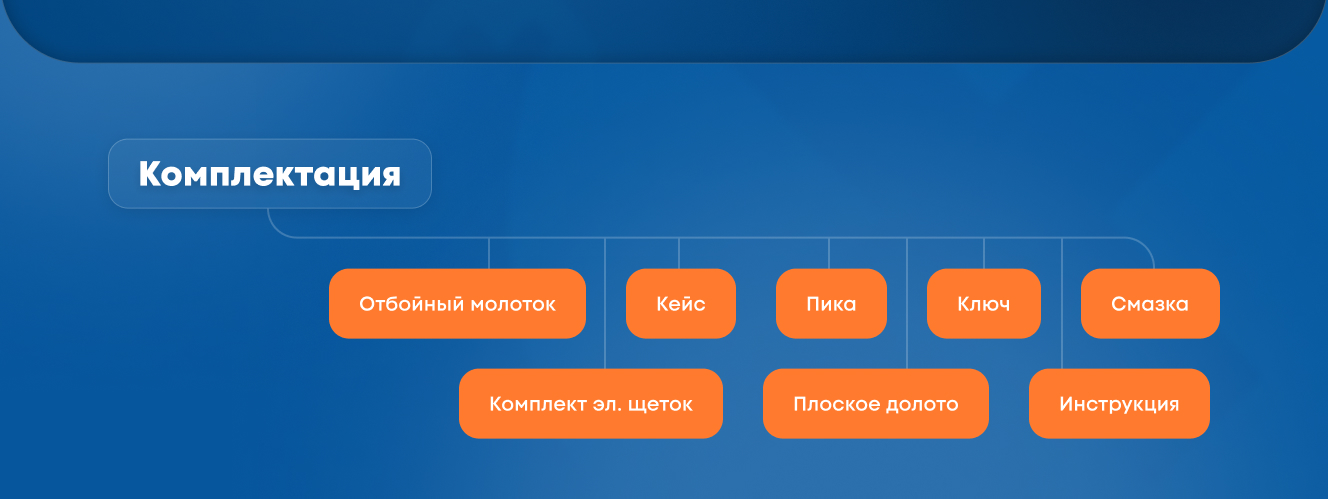 Комплектация

Отбойный молоток

Кейс

Пика

Ключ

Смазка

Комплект эл. щеток

Плоское долото

Инструкция